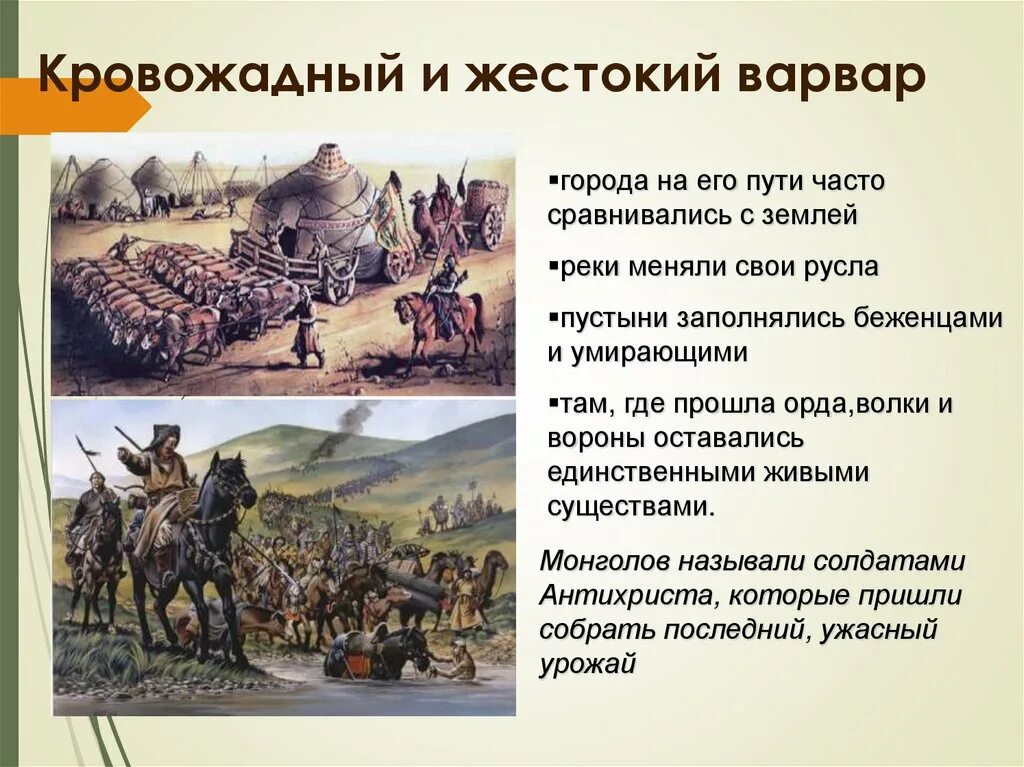 Кровожадный и жестокий варвар

▪города на его пути часто сравнивались с землей

▪реки меняли свои русла

▪пустыни заполнялись беженцами и умирающими

▪там, где прошла орда,волки и вороны оставались единственными живыми существами.

Монголов называли солдатами Антихриста, которые пришли собрать последний, ужасный урожай